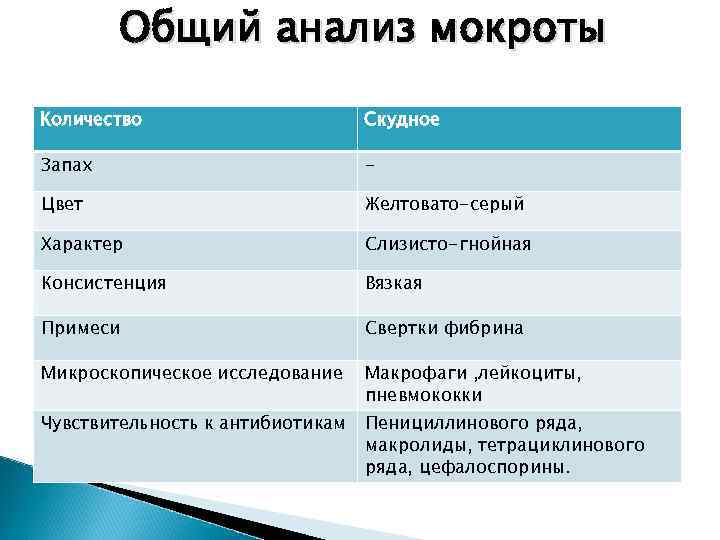 Общий анализ мокроты

| Количество | Скудное |
|---|---|
| Запах | - |
| Цвет | Желтовато-серый |
| Характер | Слизисто-гнойная |
| Консистенция | Вязкая |
| Примеси | Свертки фибрина |
| Микроскопическое исследование | Макрофаги ,лейкоциты, пневмококки |
| Чувствительность к антибиотикам | Пенициллинового ряда, макролиды, тетрациклинового ряда, цефалоспорины. |